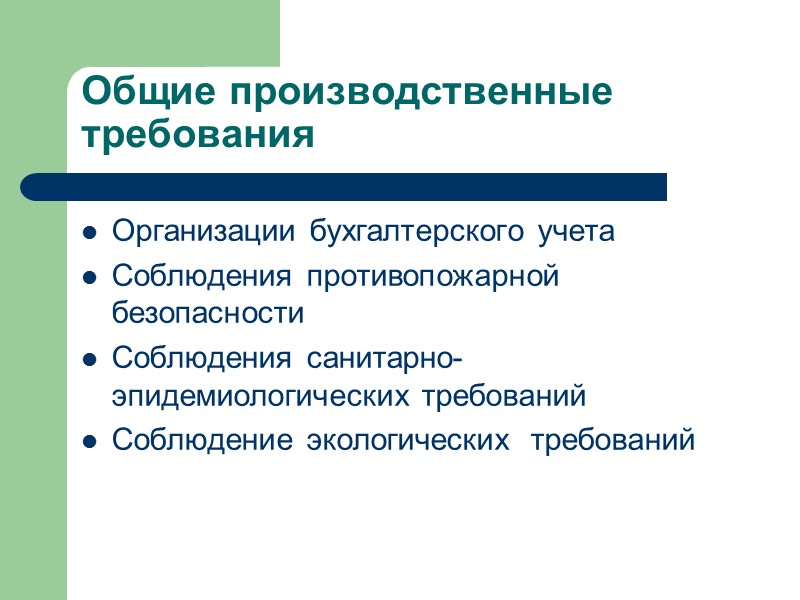 Общие производственные требования

- Организации бухгалтерского учета
- Соблюдения противопожарной безопасности
- Соблюдения санитарно-эпидемиологических требований
- Соблюдение экологических требований